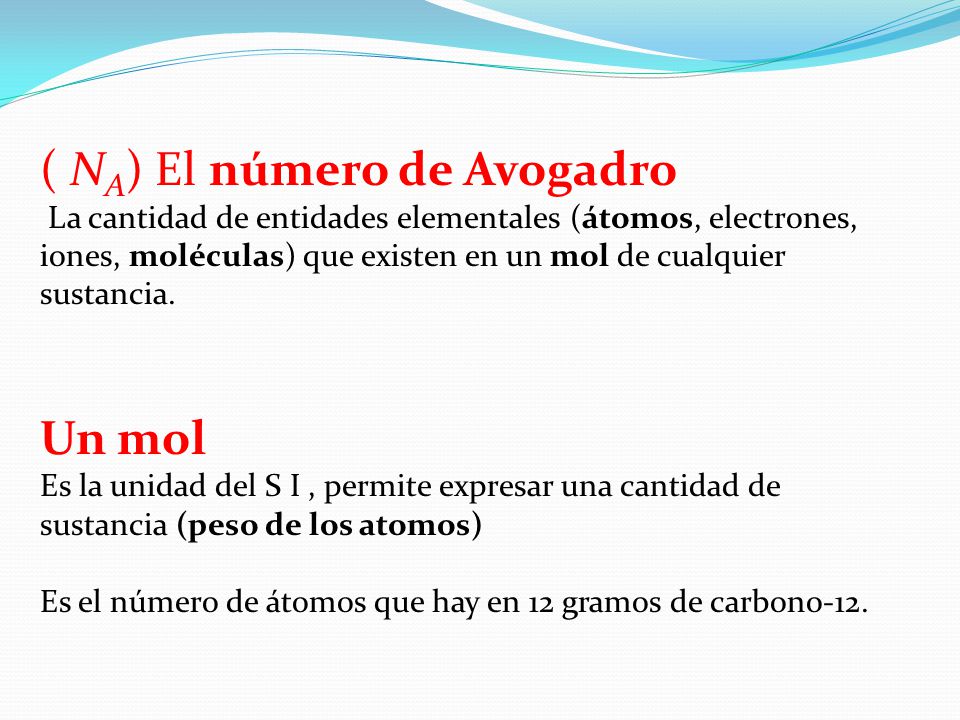 ( $N_A$) El número de Avogadro
La cantidad de entidades elementales (átomos, electrones, iones, moléculas) que existen en un mol de cualquier sustancia.

Un mol
Es la unidad del S I , permite expresar una cantidad de sustancia (peso de los atomos)

Es el número de átomos que hay en 12 gramos de carbono-12.